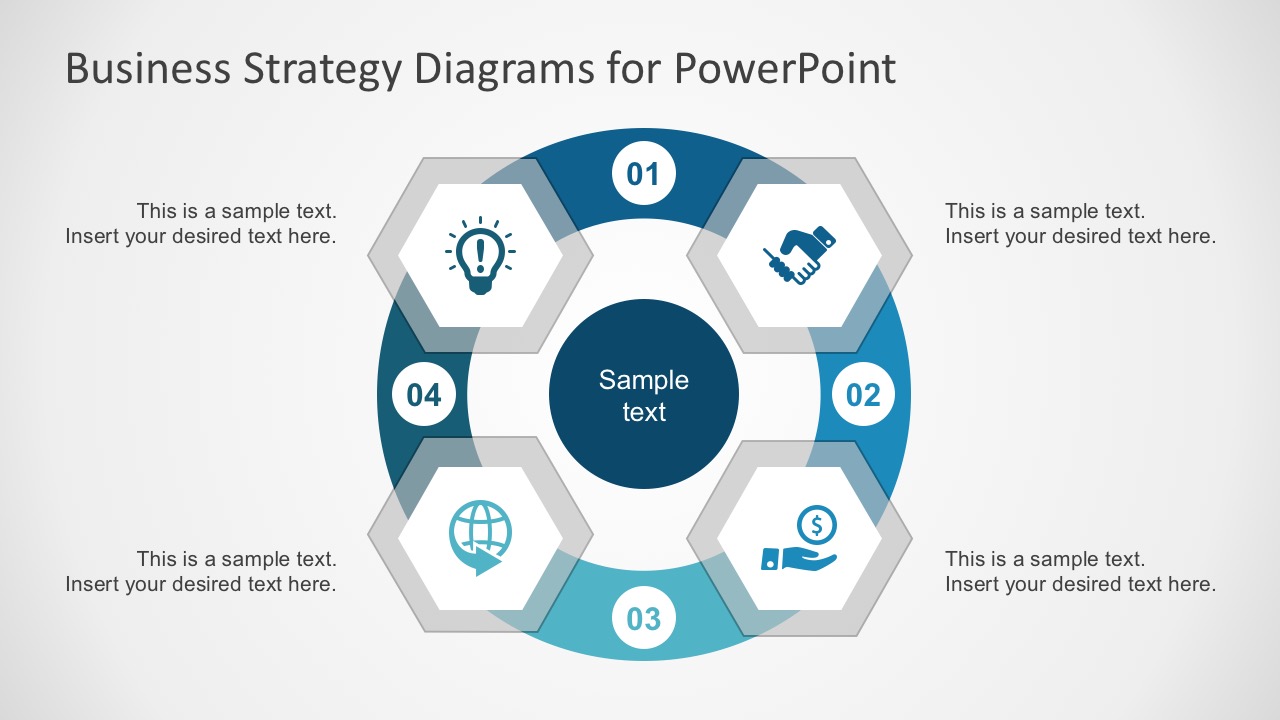 Business Strategy Diagrams for PowerPoint

This is a sample text. Insert your desired text here.

01

This is a sample text. Insert your desired text here.

04

Sample text

02

This is a sample text. Insert your desired text here.

03

This is a sample text. Insert your desired text here.